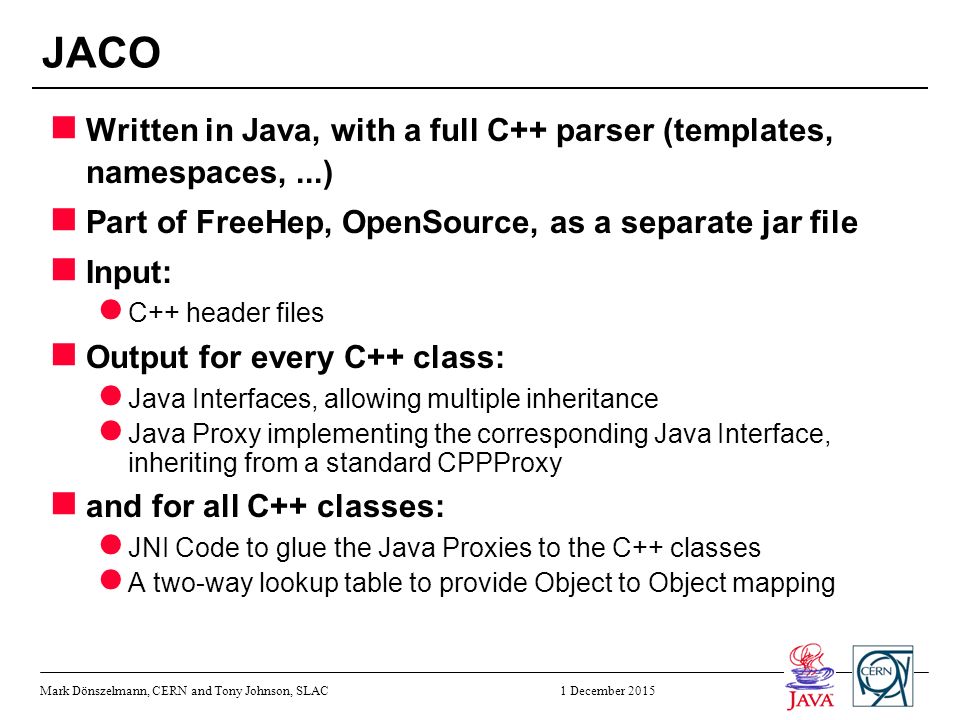 JACO

Written in Java, with a full C++ parser (templates, namespaces, ...)

Part of FreeHep, OpenSource, as a separate jar file

Input:

C++ header files

Output for every C++ class:

Java Interfaces, allowing multiple inheritance

Java Proxy implementing the corresponding Java Interface, inheriting from a standard CPPProxy

and for all C++ classes:

JNI Code to glue the Java Proxies to the C++ classes

A two-way lookup table to provide Object to Object mapping

Mark Dönszelmann, CERN and Tony Johnson, SLAC

1 December 2015

JAVA

CERN